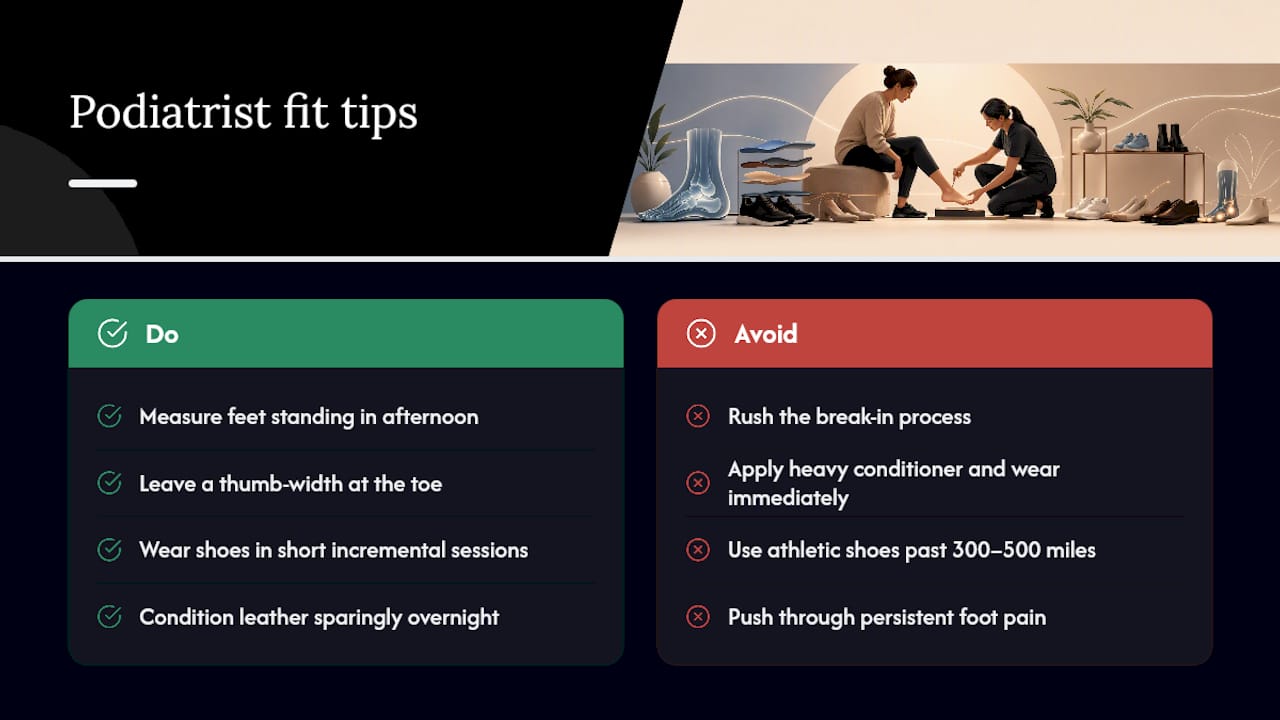 Podiatrist fit tips

Do

Measure feet standing in afternoon

Leave a thumb-width at the toe

Wear shoes in short incremental sessions

Condition leather sparingly overnight

Avoid

Rush the break-in process

Apply heavy conditioner and wear immediately

Use athletic shoes past 300–500 miles

Push through persistent foot pain